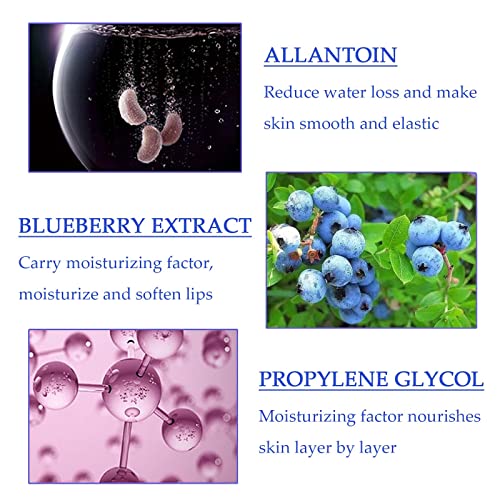 ALLANTOIN

Reduce water loss and make skin smooth and elastic

BLUEBERRY EXTRACT

Carry moisturizing factor, moisturize and soften lips

PROPYLENE GLYCOL

Moisturizing factor nourishes skin layer by layer